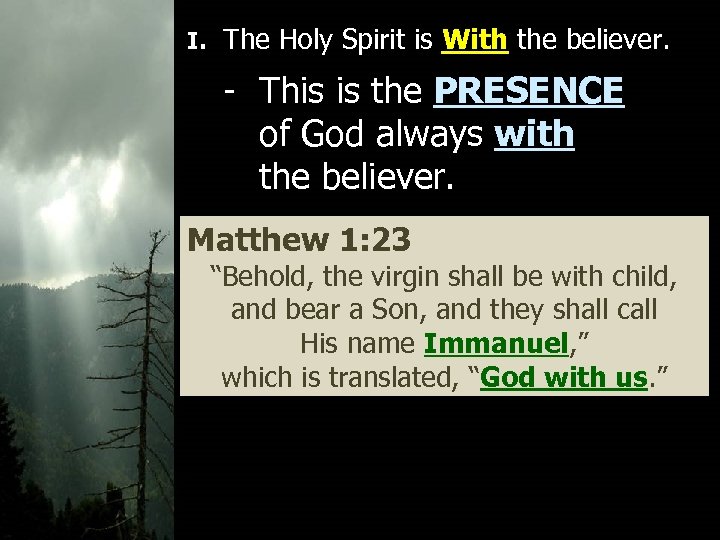 I. The Holy Spirit is With the believer.

- This is the PRESENCE of God always with the believer.

Matthew 1:23

“Behold, the virgin shall be with child, and bear a Son, and they shall call His name Immanuel,” which is translated, “God with us.”